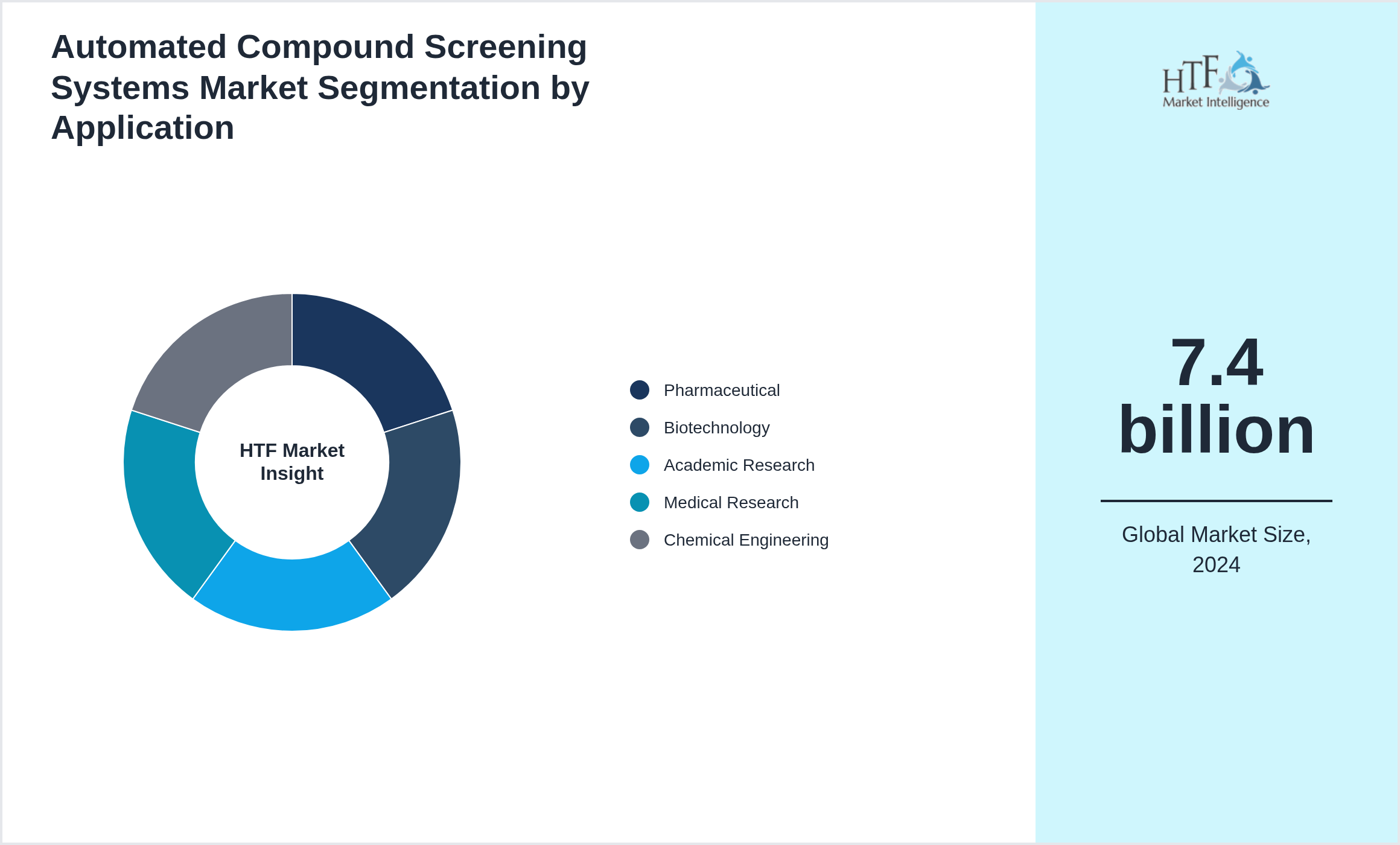 Automated Compound Screening Systems Market Segmentation by Application

HTF Market Insight

Pharmaceutical
Biotechnology
Academic Research
Medical Research
Chemical Engineering

HTF Market Intelligence

7.4 billion

Global Market Size, 2024